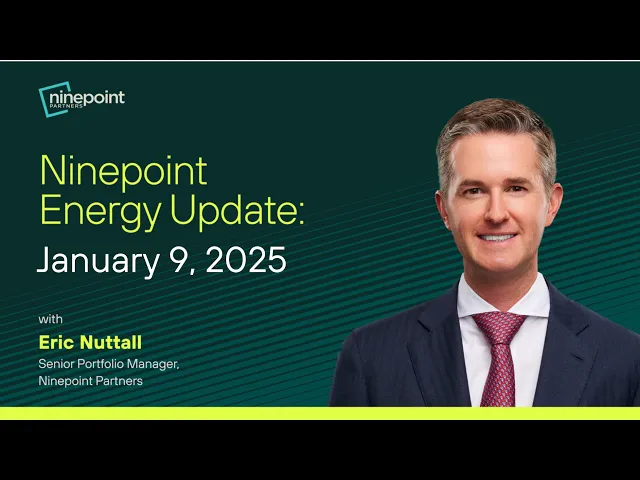 ninepoint
PARTNERS

Ninepoint Energy Update:
January 9, 2025

with
Eric Nuttall
Senior Portfolio Manager, Ninepoint Partners